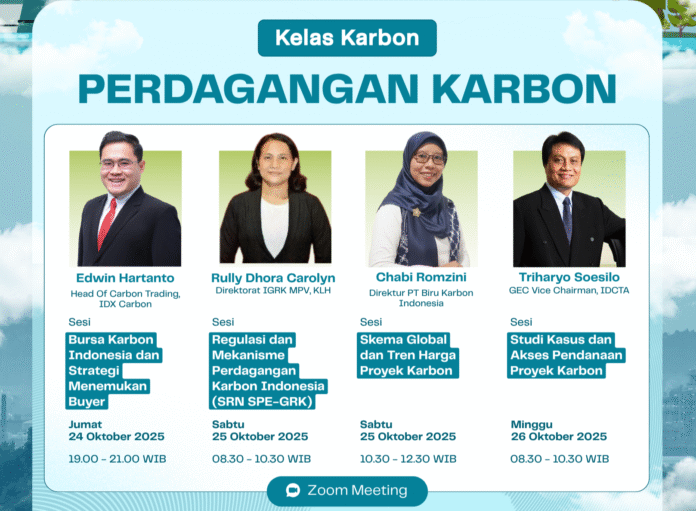 Kelas Karbon

PERDAGANGAN KARBON

Edwin Hartanto
Head Of Carbon Trading, IDX Carbon

Sesi
Bursa Karbon Indonesia dan Strategi Menemukan Buyer

Jumat
24 Oktober 2025
19.00 - 21.00 WIB

Rully Dhora Carolyn
Direktorat IGRK MPV, KLH

Sesi
Regulasi dan Mekanisme Perdagangan Karbon Indonesia (SRN SPE-GRK)

Sabtu
25 Oktober 2025
08.30 - 10.30 WIB

Chabi Romzini
Direktur PT Biru Karbon Indonesia

Sesi
Skema Global dan Tren Harga Proyek Karbon

Sabtu
25 Oktober 2025
10.30 - 12.30 WIB

Triharyo Soesilo
GEC Vice Chairman, IDCTA

Sesi
Studi Kasus dan Akses Pendanaan Proyek Karbon

Minggu
26 Oktober 2025
08.30 - 10.30 WIB

Zoom Meeting